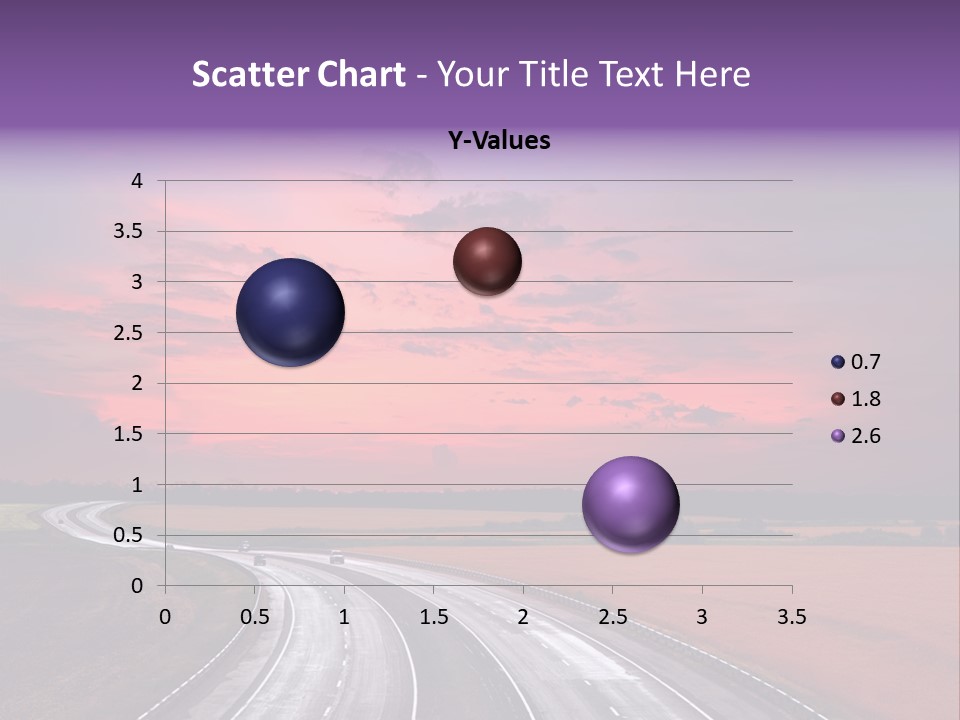 Scatter Chart - Your Title Text Here

Y-Values

4
3.5
3
2.5
2
1.5
1
0.5
0

0 0.5 1 1.5 2 2.5 3 3.5

0.7
1.8
2.6